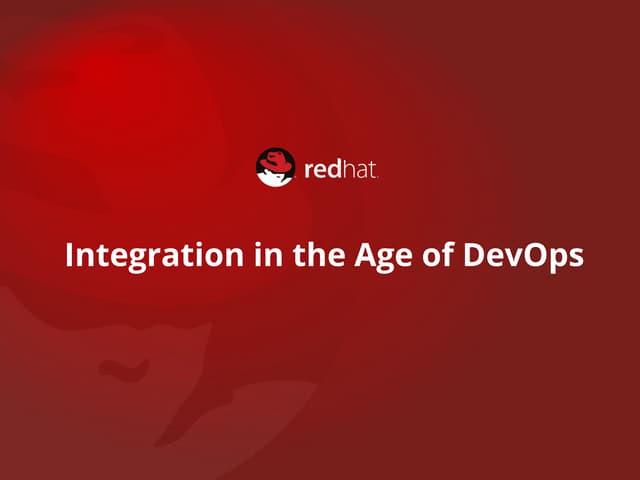 redhat.

Integration in the Age of DevOps